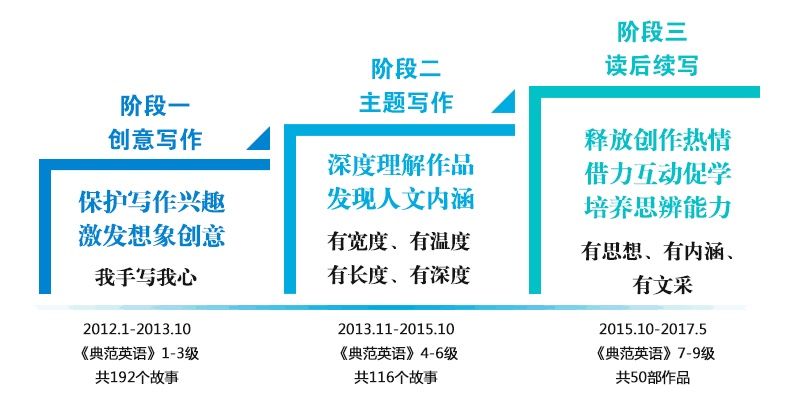 阶段一
创意写作

保护写作兴趣
激发想象创意

我手写我心

2012.1-2013.10
《典范英语》1-3级
共192个故事

阶段二
主题写作

深度理解作品
发现人文内涵

有宽度、有温度
有长度、有深度

2013.11-2015.10
《典范英语》4-6级
共116个故事

阶段三
读后续写

释放创作热情
借力互动促学
培养思辨能力

有思想、有内涵、
有文采

2015.10-2017.5
《典范英语》7-9级
共50部作品